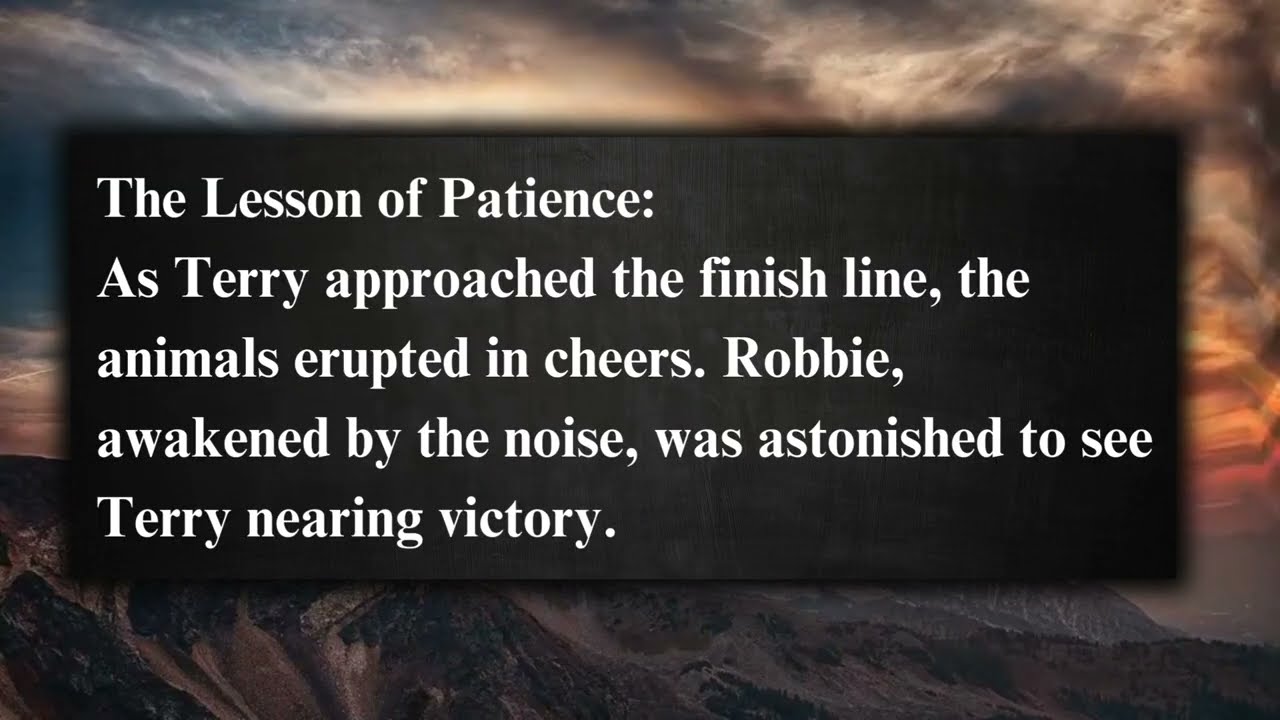 The Lesson of Patience:
As Terry approached the finish line, the animals erupted in cheers. Robbie, awakened by the noise, was astonished to see Terry nearing victory.